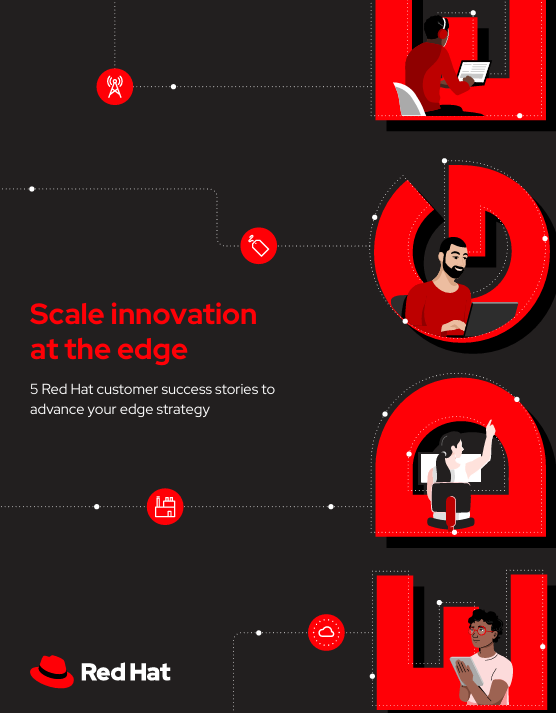 Scale innovation at the edge

5 Red Hat customer success stories to advance your edge strategy

Red Hat